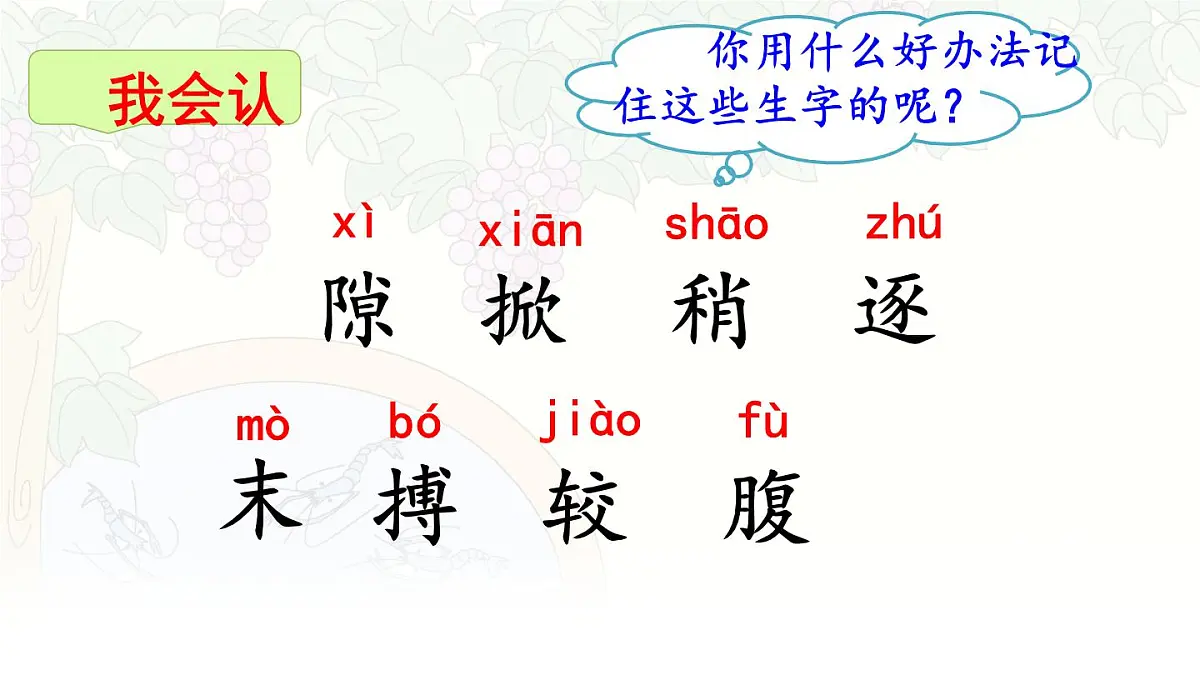 我会认

你用什么好办法记住这些生字的呢？

xì xiān shāo zhú
隙 掀 稍 逐

mò bó jiào fù
末 搏 较 腹